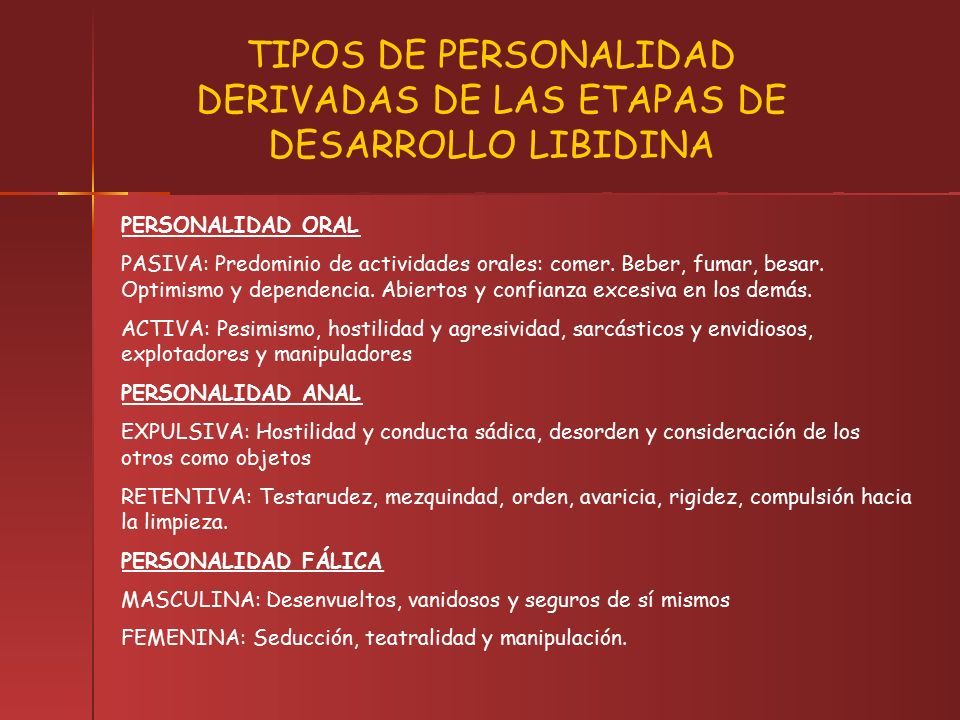 TIPOS DE PERSONALIDAD DERIVADAS DE LAS ETAPAS DE DESARROLLO LIBIDINA

PERSONALIDAD ORAL

PASIVA: Predominio de actividades orales: comer. Beber, fumar, besar. Optimismo y dependencia. Abiertos y confianza excesiva en los demás.

ACTIVA: Pesimismo, hostilidad y agresividad, sarcásticos y envidiosos, explotadores y manipuladores

PERSONALIDAD ANAL

EXPULSIVA: Hostilidad y conducta sádica, desorden y consideración de los otros como objetos

RETENTIVA: Testarudez, mezquindad, orden, avaricia, rigidez, compulsión hacia la limpieza.

PERSONALIDAD FÁLICA

MASCULINA: Desenvueltos, vanidosos y seguros de sí mismos

FEMENINA: Seducción, teatralidad y manipulación.